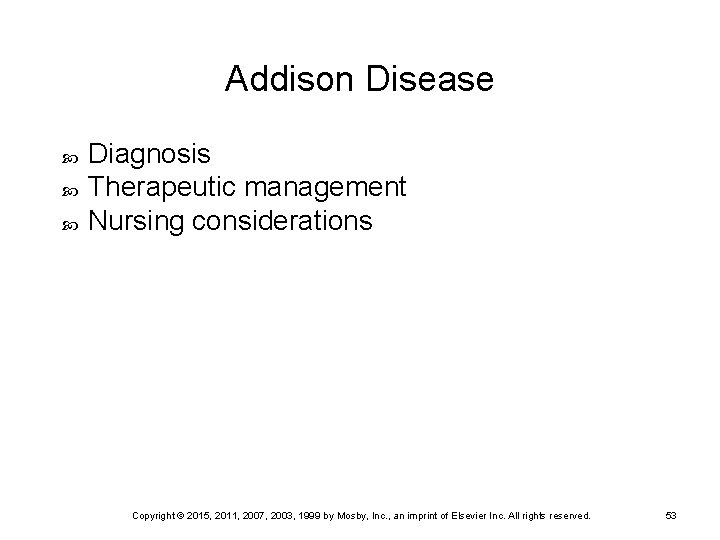 Addison Disease

Diagnosis
Therapeutic management
Nursing considerations

Copyright © 2015, 2011, 2007, 2003, 1999 by Mosby, Inc., an imprint of Elsevier Inc. All rights reserved.

53